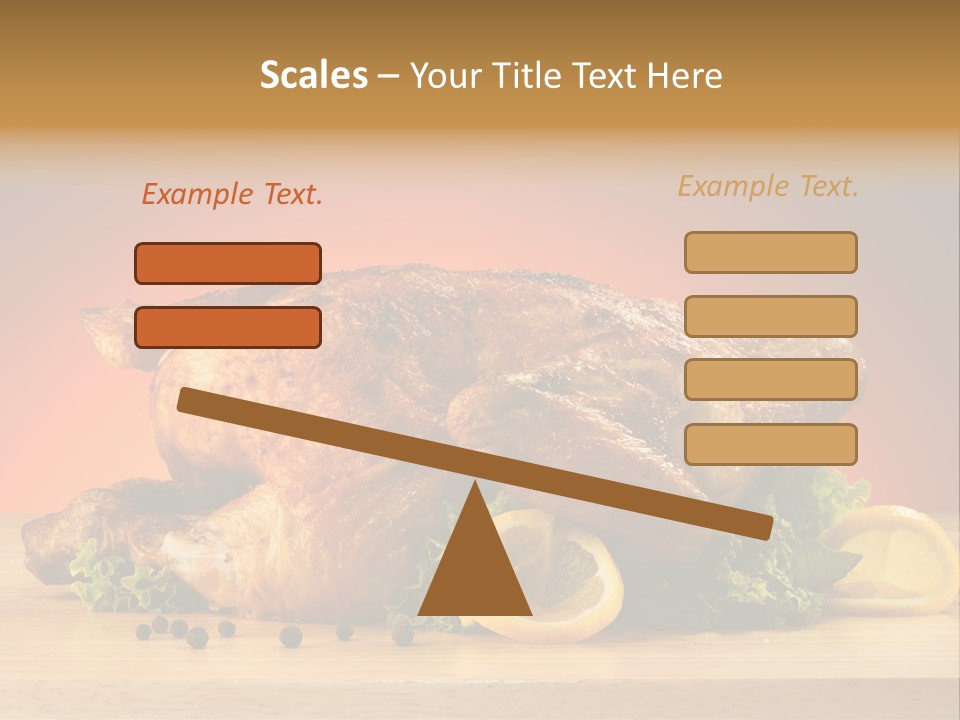 Scales – Your Title Text Here

Example Text.

Example Text.